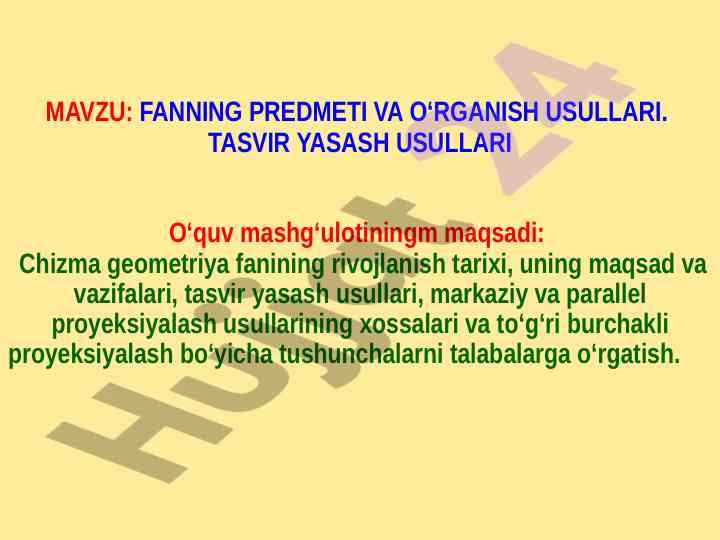 MAVZU: FANNING PREDMETI VA O‘RGANISH USULLARI. TASVIR YASASH USULLARI

O‘quv mashg‘ulotiningm maqsadi:
Chizma geometriya fanining rivojlanish tarixi, uning maqsad va vazifalari, tasvir yasash usullari, markaziy va parallel proyeksiyalash usullarining xossalari va to‘g‘ri burchakli proyeksiyalash bo‘yicha tushunchalarni talabalarga o‘rgatish.

Hujjat 24